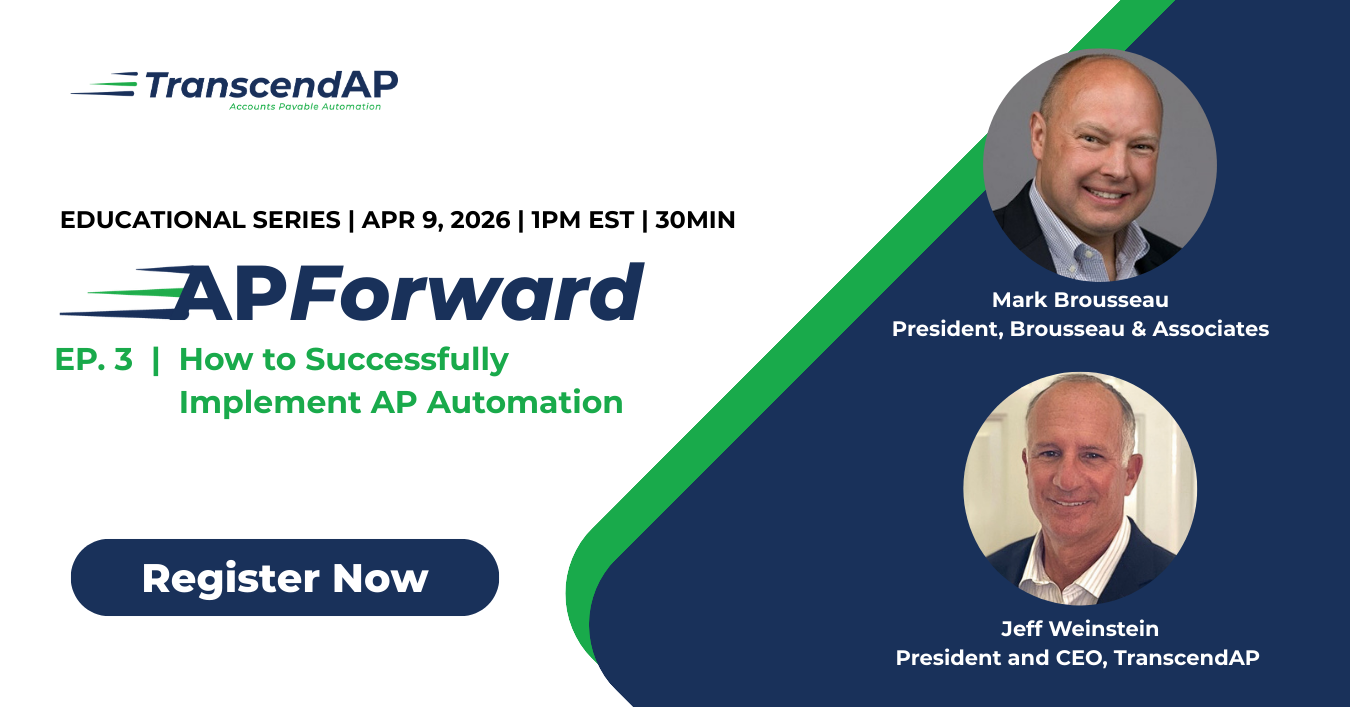 TranscendAP
Accounts Payable Automation

EDUCATIONAL SERIES | APR 9, 2026 | 1PM EST | 30MIN

APForward

EP. 3 | How to Successfully Implement AP Automation

Register Now

Mark Brousseau
President, Brousseau & Associates

Jeff Weinstein
President and CEO, TranscendAP